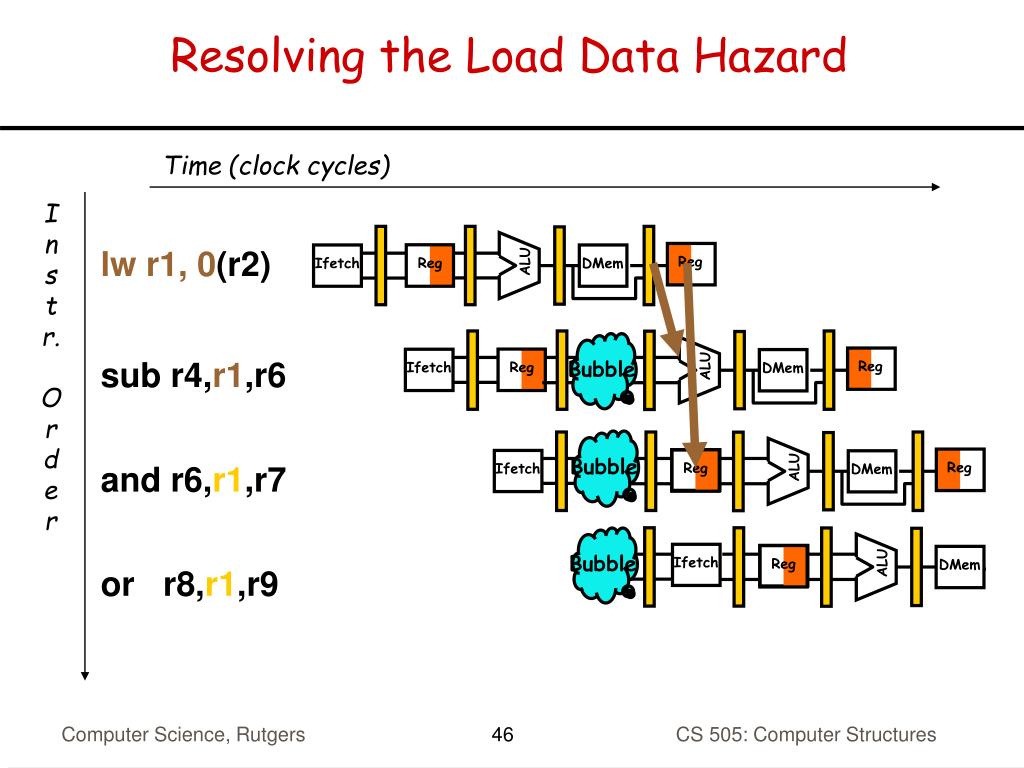 Resolving the Load Data Hazard

Time (clock cycles)

I n s t r. O r d e r

lw r1, 0(r2)

Ifetch Reg ALU DMem Reg

sub r4,r1,r6

Ifetch Reg Bubble ALU DMem Reg

and r6,r1,r7

Ifetch Bubble Reg ALU DMem Reg

or r8,r1,r9

Bubble Ifetch Reg ALU DMem

Computer Science, Rutgers

46

CS 505: Computer Structures